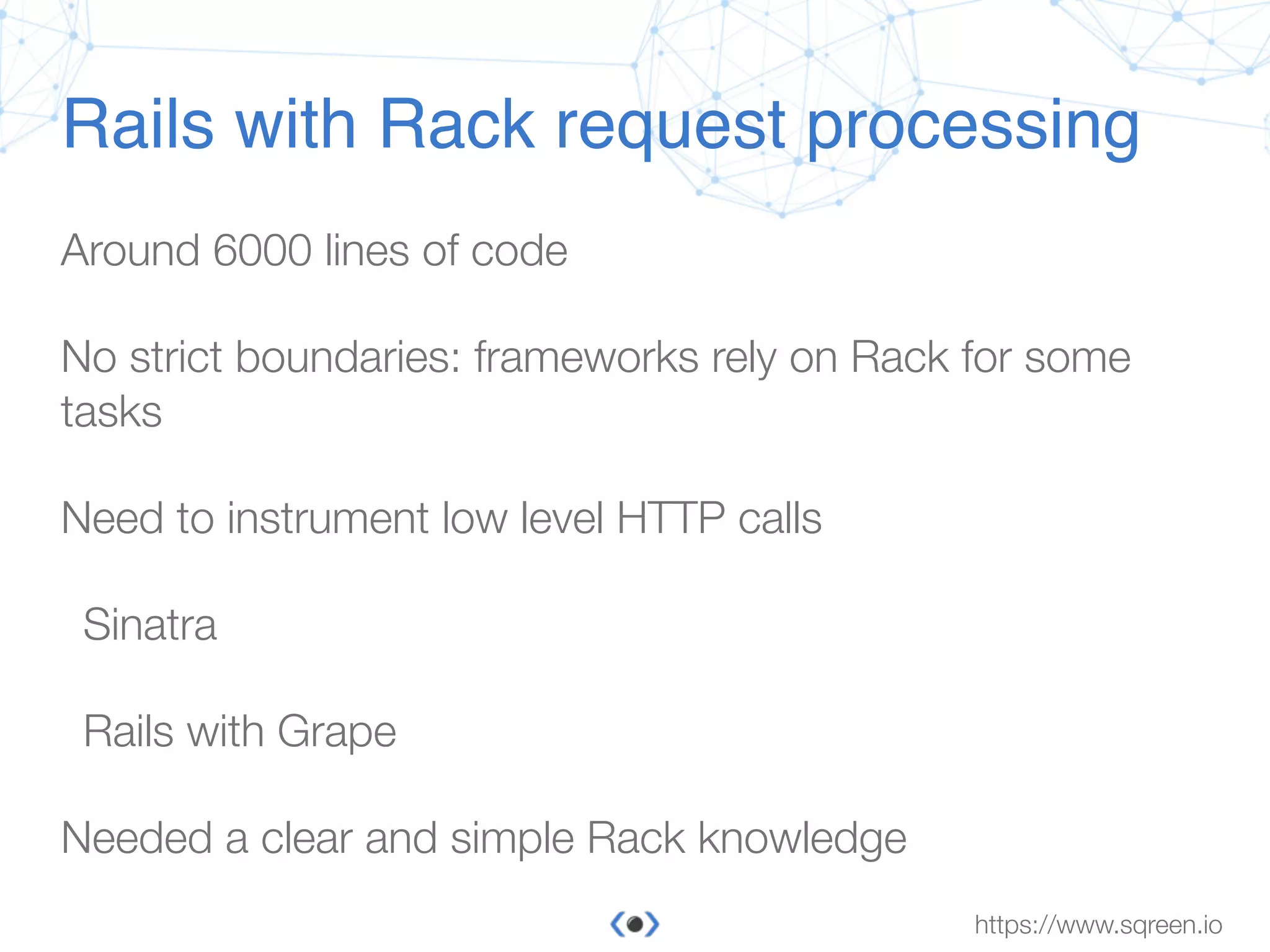 Rails with Rack request processing

Around 6000 lines of code

No strict boundaries: frameworks rely on Rack for some tasks

Need to instrument low level HTTP calls

Sinatra

Rails with Grape

Needed a clear and simple Rack knowledge

https://www.sqreen.io